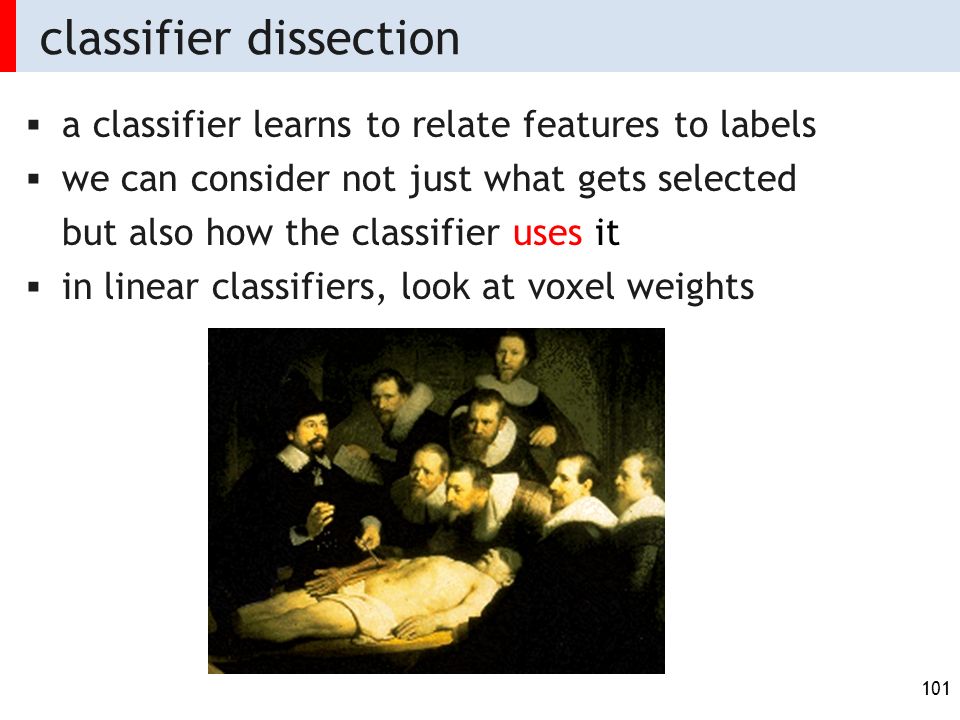 classifier dissection

▪ a classifier learns to relate features to labels
▪ we can consider not just what gets selected but also how the classifier uses it
▪ in linear classifiers, look at voxel weights

101